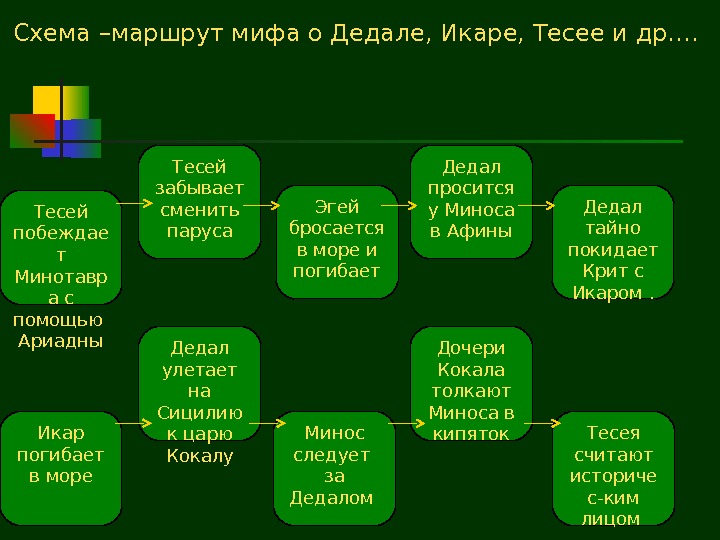 Схема –маршрут мифа о Дедале, Икаре, Тесее и др….

Тесей побеждает Минотавра с помощью Ариадны

Тесей забывает сменить паруса

Эгей бросается в море и погибает

Дедал просится у Миноса в Афины

Дедал тайно покидает Крит с Икаром .

Икар погибает в море

Дедал улетает на Сицилию к царю Кокалу

Минос следует за Дедалом

Дочери Кокала толкают Миноса в кипяток

Тесея считают историче с-ким лицом